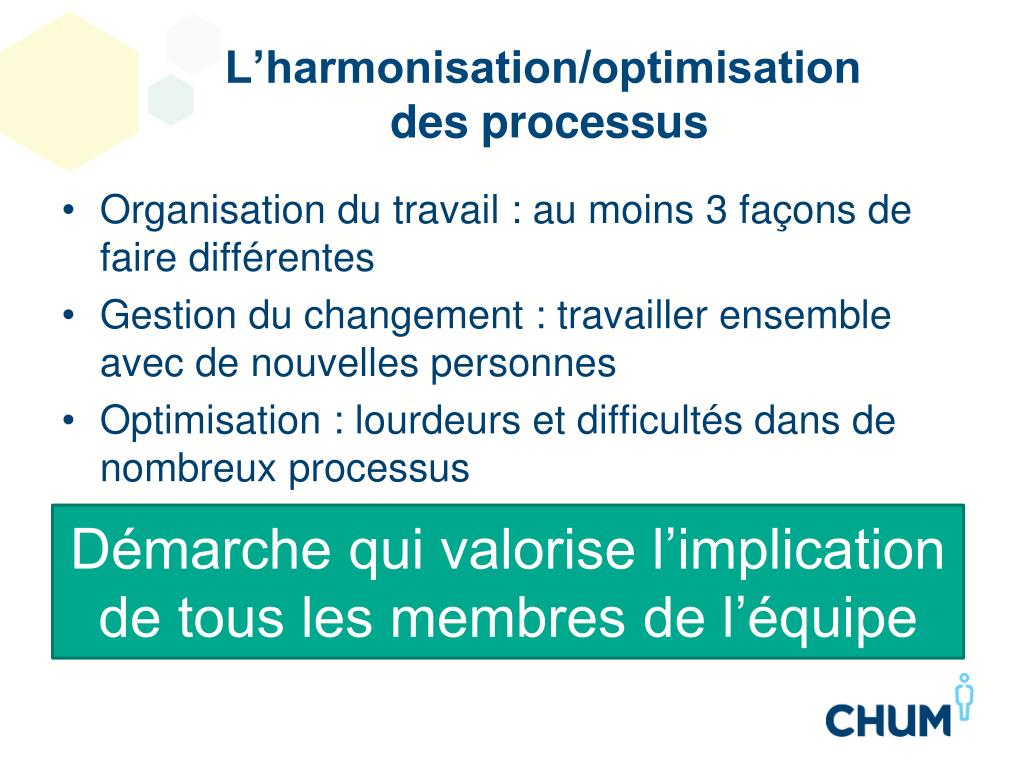 L’harmonisation/optimisation des processus

• Organisation du travail : au moins 3 façons de faire différentes
• Gestion du changement : travailler ensemble avec de nouvelles personnes
• Optimisation : lourdeurs et difficultés dans de nombreux processus

Démarche qui valorise l’implication de tous les membres de l’équipe

CHUM